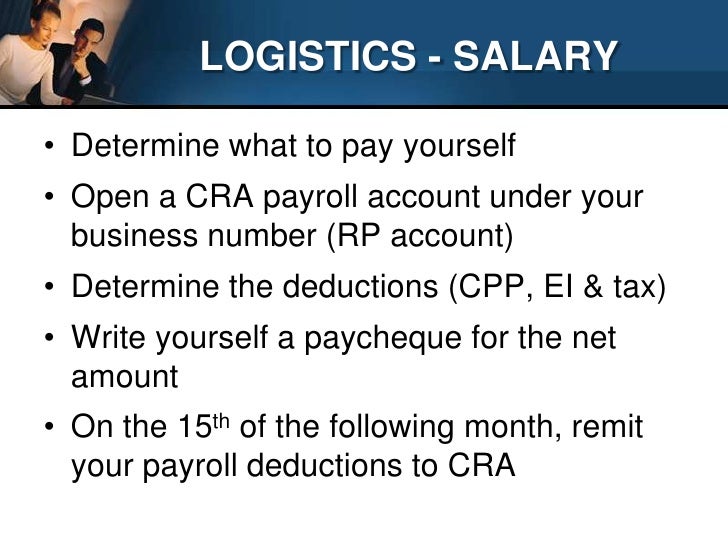 LOGISTICS - SALARY

• Determine what to pay yourself

• Open a CRA payroll account under your business number (RP account)

• Determine the deductions (CPP, EI & tax)

• Write yourself a paycheque for the net amount

• On the 15$^{th}$ of the following month, remit your payroll deductions to CRA